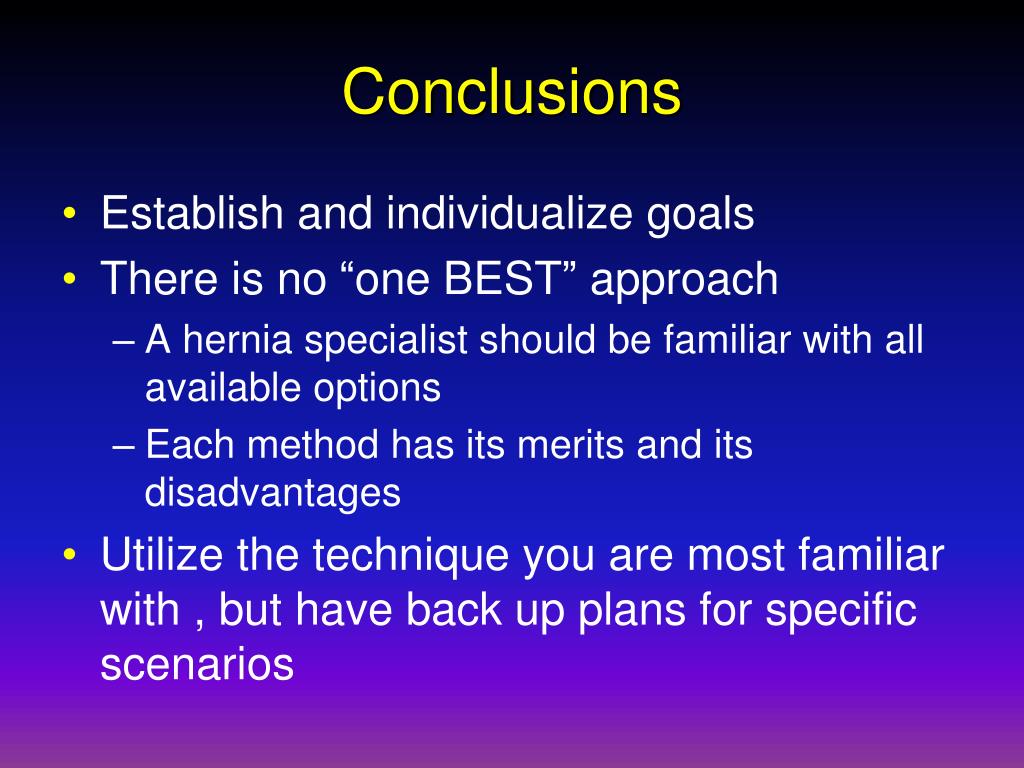 Conclusions

• Establish and individualize goals
• There is no “one BEST” approach
– A hernia specialist should be familiar with all available options
– Each method has its merits and its disadvantages
• Utilize the technique you are most familiar with , but have back up plans for specific scenarios